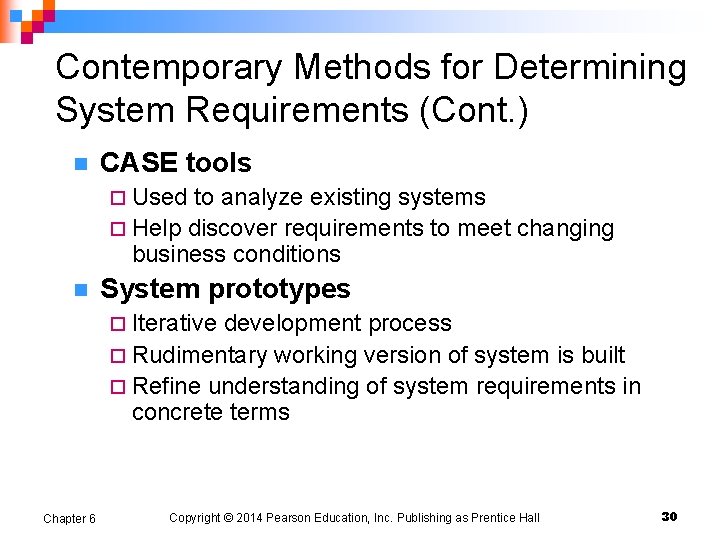 Contemporary Methods for Determining System Requirements (Cont.)

CASE tools
Used to analyze existing systems
Help discover requirements to meet changing business conditions

System prototypes
Iterative development process
Rudimentary working version of system is built
Refine understanding of system requirements in concrete terms

Chapter 6 Copyright © 2014 Pearson Education, Inc. Publishing as Prentice Hall 30